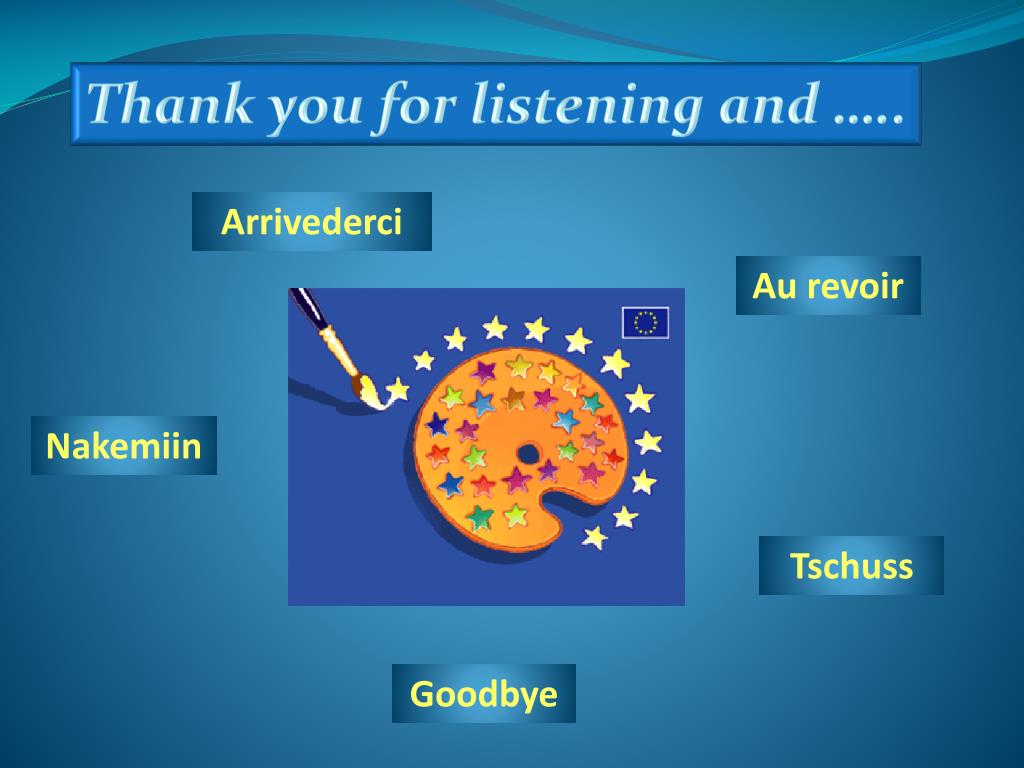 Thank you for listening and …..

Arrivederci

Au revoir

Nakemiin

Tschuss

Goodbye